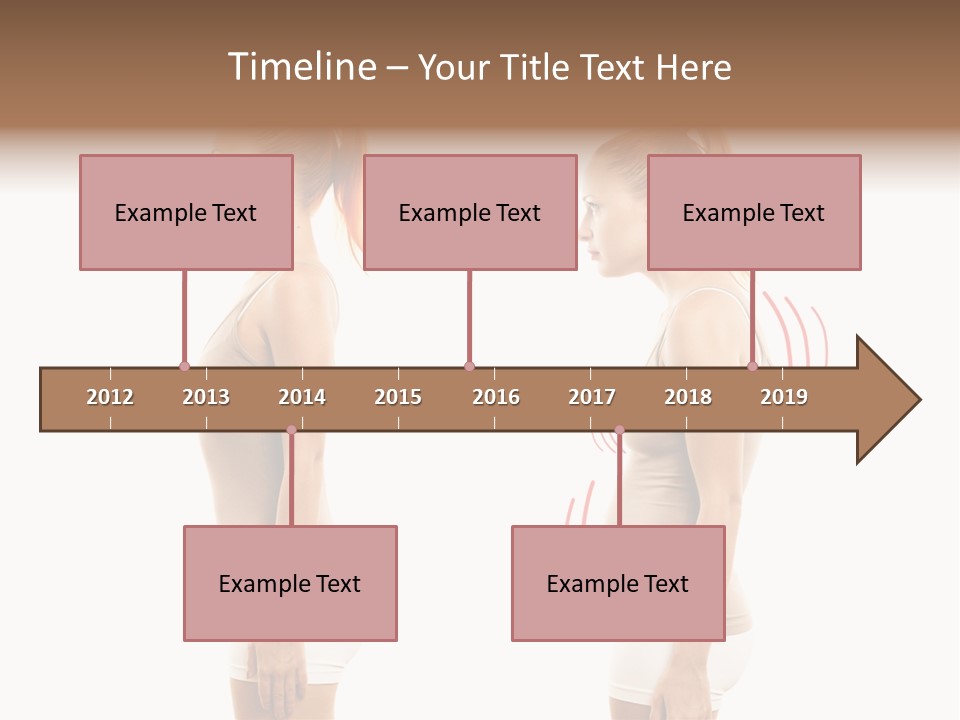 Timeline – Your Title Text Here

Example Text

Example Text

Example Text

2012 2013 2014 2015 2016 2017 2018 2019

Example Text

Example Text